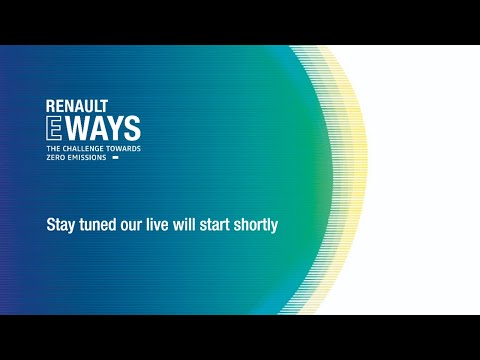 RENAULT
EWAYS
THE CHALLENGE TOWARDS
ZERO EMISSIONS

Stay tuned our live will start shortly